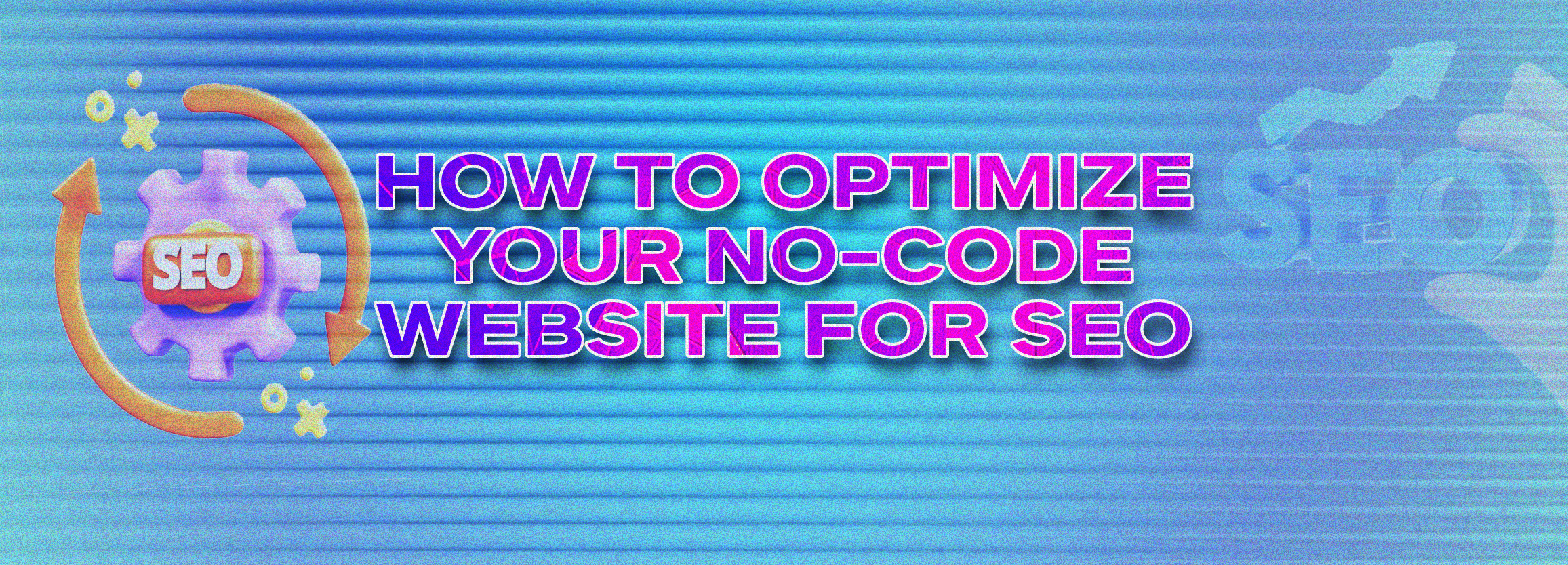 SEO

HOW TO OPTIMIZE YOUR NO-CODE WEBSITE FOR SEO

SEO